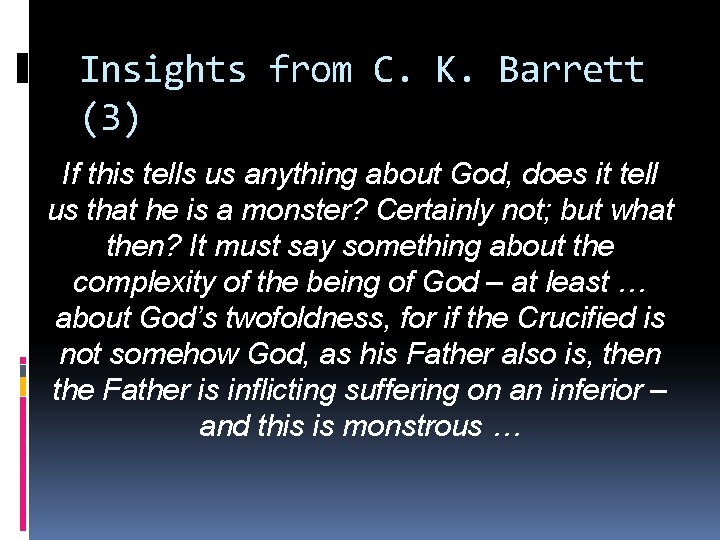 Insights from C. K. Barrett (3)

If this tells us anything about God, does it tell us that he is a monster? Certainly not; but what then? It must say something about the complexity of the being of God – at least … about God's twofoldness, for if the Crucified is not somehow God, as his Father also is, then the Father is inflicting suffering on an inferior – and this is monstrous …